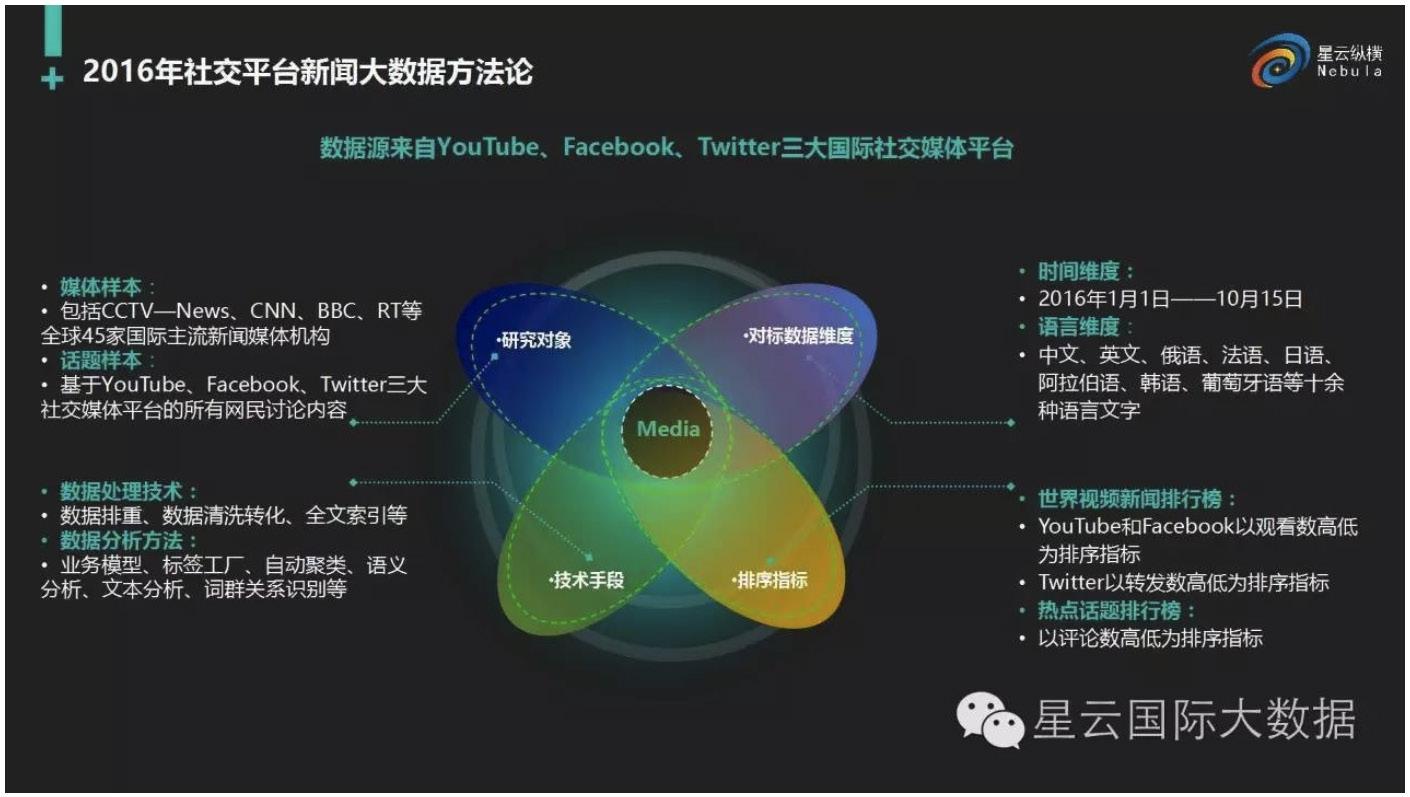 2016年社交平台新闻大数据方法论

星云纵横
Nebula

数据源来自YouTube、Facebook、Twitter三大国际社交媒体平台

• 媒体样本：
• 包括CCTV—News、CNN、BBC、RT等全球45家国际主流新闻媒体机构
• 话题样本：
• 基于YouTube、Facebook、Twitter三大社交媒体平台的所有网民讨论内容

• 数据处理技术：
• 数据排重、数据清洗转化、全文索引等
• 数据分析方法：
• 业务模型、标签工厂、自动聚类、语义分析、文本分析、词群关系识别等

•研究对象

•对标数据维度

Media

•技术手段

•排序指标

• 时间维度：
• 2016年1月1日——10月15日
• 语言维度：
• 中文、英文、俄语、法语、日语、阿拉伯语、韩语、葡萄牙语等十余种语言文字

• 世界视频新闻排行榜：
• YouTube和Facebook以观看数高低为排序指标
• Twitter以转发数高低为排序指标
• 热点话题排行榜：
• 以评论数高低为排序指标

星云国际大数据